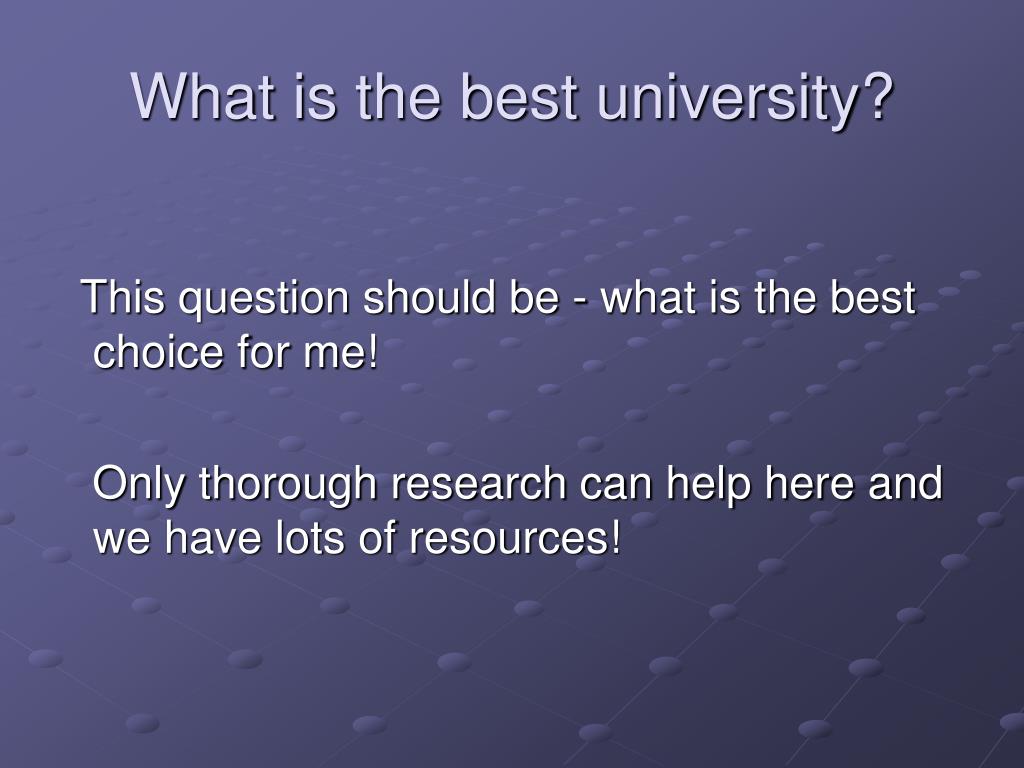 What is the best university?

This question should be - what is the best choice for me!

Only thorough research can help here and we have lots of resources!